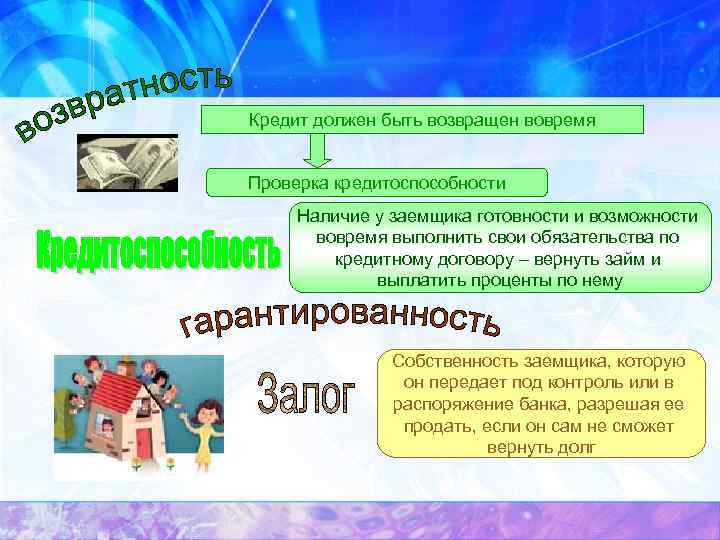 возвратность

Кредит должен быть возвращен вовремя

Проверка кредитоспособности

Кредитоспособность

Наличие у заемщика готовности и возможности вовремя выполнить свои обязательства по кредитному договору – вернуть займ и выплатить проценты по нему

гарантированность

Залог

Собственность заемщика, которую он передает под контроль или в распоряжение банка, разрешая ее продать, если он сам не сможет вернуть долг